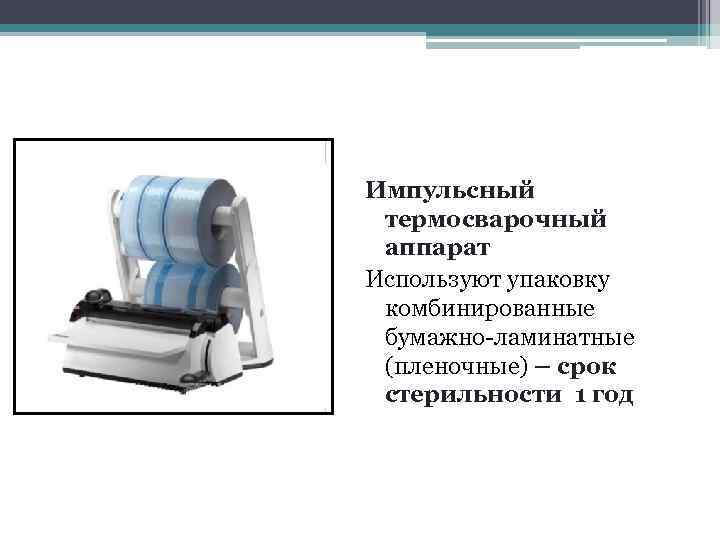 Импульсный термосварочный аппарат

Используют упаковку комбинированные бумажно-ламинатные (пленочные) – срок стерильности 1 год